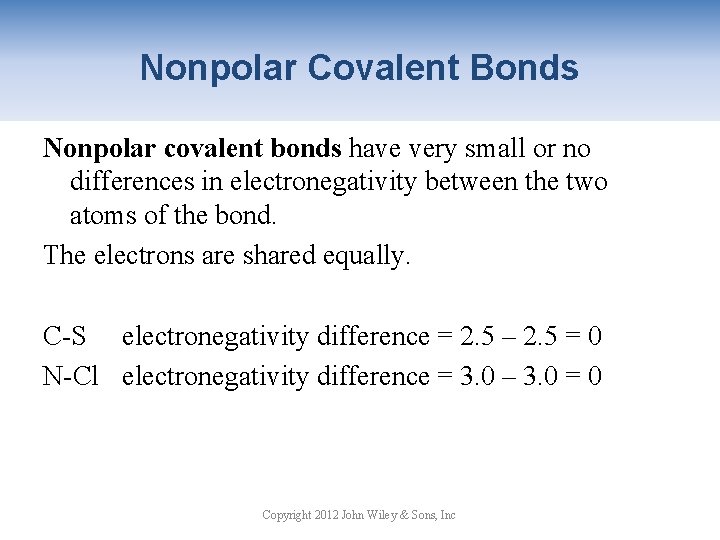 Nonpolar Covalent Bonds

Nonpolar covalent bonds have very small or no differences in electronegativity between the two atoms of the bond.

The electrons are shared equally.

C-S electronegativity difference = 2.5 – 2.5 = 0

N-Cl electronegativity difference = 3.0 – 3.0 = 0

Copyright 2012 John Wiley & Sons, Inc